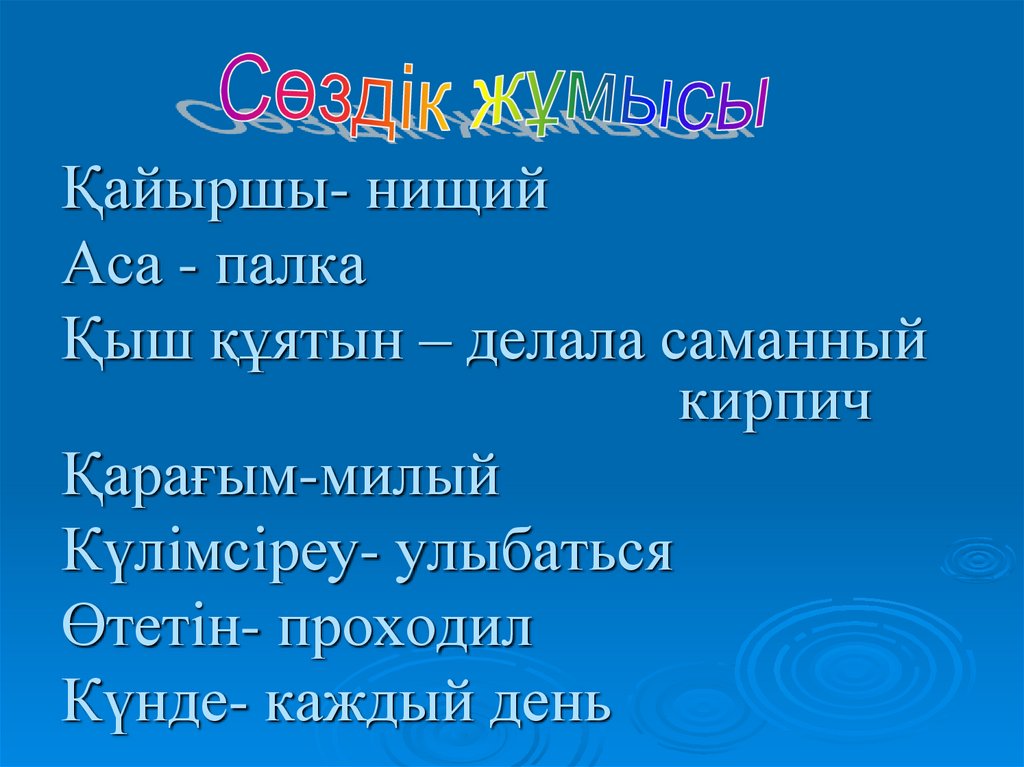 Сөздік жұмысы

Қайыршы- нищий
Аса - палка
Қыш құятын – делала саманный кирпич
Қарағым-милый
Күлімсіреу- улыбаться
Өтетін- проходил
Күнде- каждый день